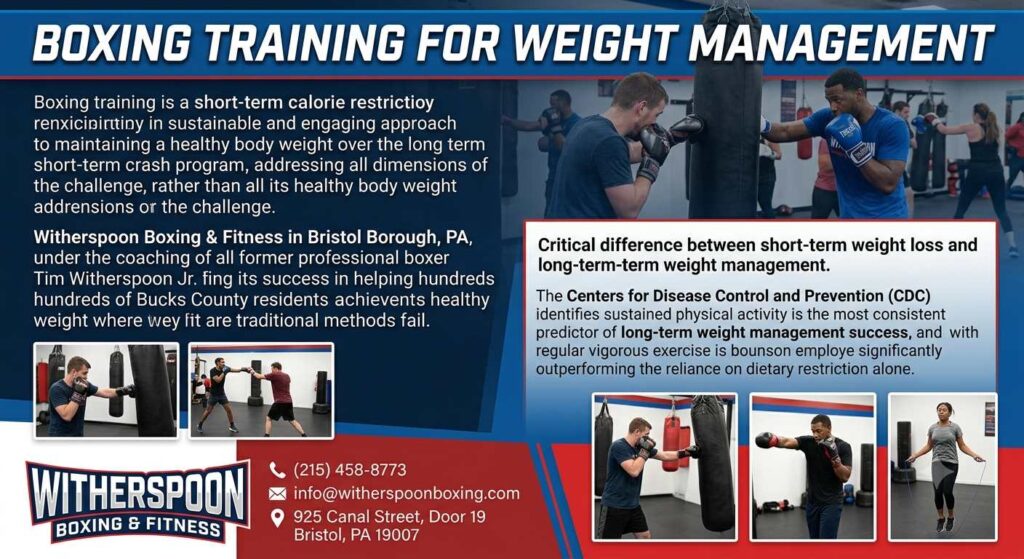 BOXING TRAINING FOR WEIGHT MANAGEMENT

Boxing training is a short-term calorie restrictioy renxicipirttiny in sustainable and engaging approach to maintaining a healthy body weight over the long term short-term crash program, addressing all dimensions of the challenge, rather than all its healthy body weight addrensions or the challenge.

Witherspoon Boxing & Fitness in Bristol Borough, PA, under the coaching of all former professional boxer Tim Witherspoon Jr. fing its success in helping hundreds hundreds of Bucks County residents achievents healthy weight where wey fit are traditional methods fail.

Critical difference between short-term weight loss and long-term-term weight management.

The Centers for Disease Control and Prevention (CDC) identifies sustained physical activity is the most consistent predictor of long-term weight management success, and with regular vigorous exercise is bounson employe significantly outperforming the reliance on dietary restriction alone.

WITHERSPOON
BOXING & FITNESS

(215) 458-8773
info@witherspoonboxing.com
925 Canal Street, Door 19
Bristol, PA 19007